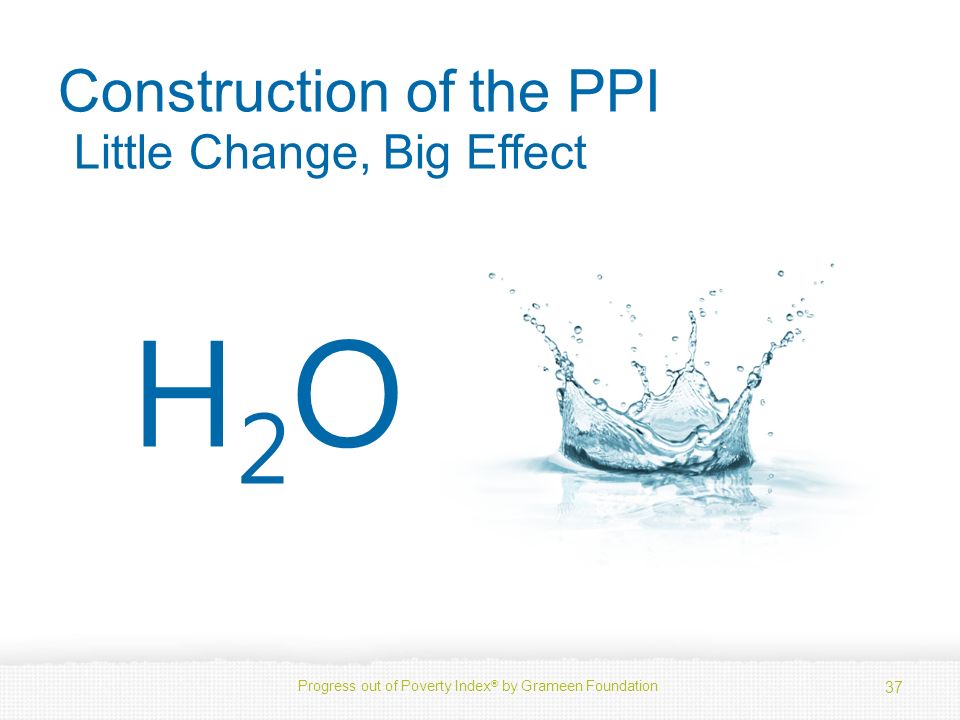 Construction of the PPI
Little Change, Big Effect

$H_2O$

Progress out of Poverty Index® by Grameen Foundation

37